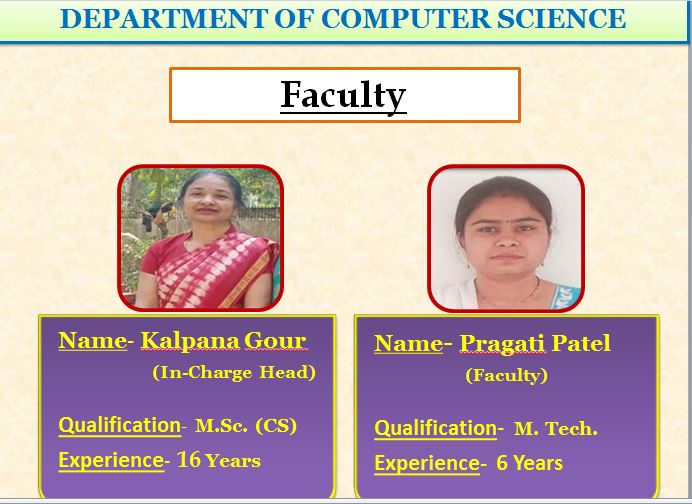 DEPARTMENT OF COMPUTER SCIENCE

Faculty

Name- Kalpana Gour
(In-Charge Head)

Qualification- M.Sc. (CS)
Experience- 16 Years

Name- Pragati Patel
(Faculty)

Qualification- M. Tech.
Experience- 6 Years